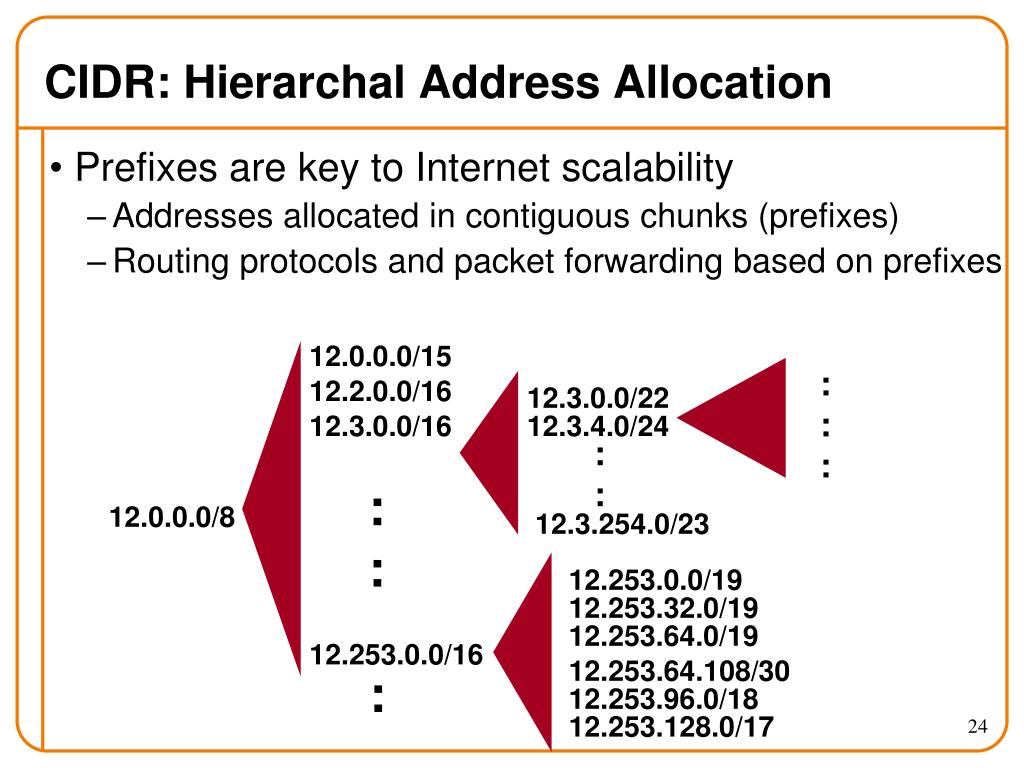 CIDR: Hierarchal Address Allocation

• Prefixes are key to Internet scalability
– Addresses allocated in contiguous chunks (prefixes)
– Routing protocols and packet forwarding based on prefixes

12.0.0.0/8

12.0.0.0/15
12.2.0.0/16
12.3.0.0/16
:
:
12.253.0.0/16
:

12.3.0.0/22
12.3.4.0/24
:
:
12.3.254.0/23

:
:
:

12.253.0.0/19
12.253.32.0/19
12.253.64.0/19
12.253.64.108/30
12.253.96.0/18
12.253.128.0/17

24